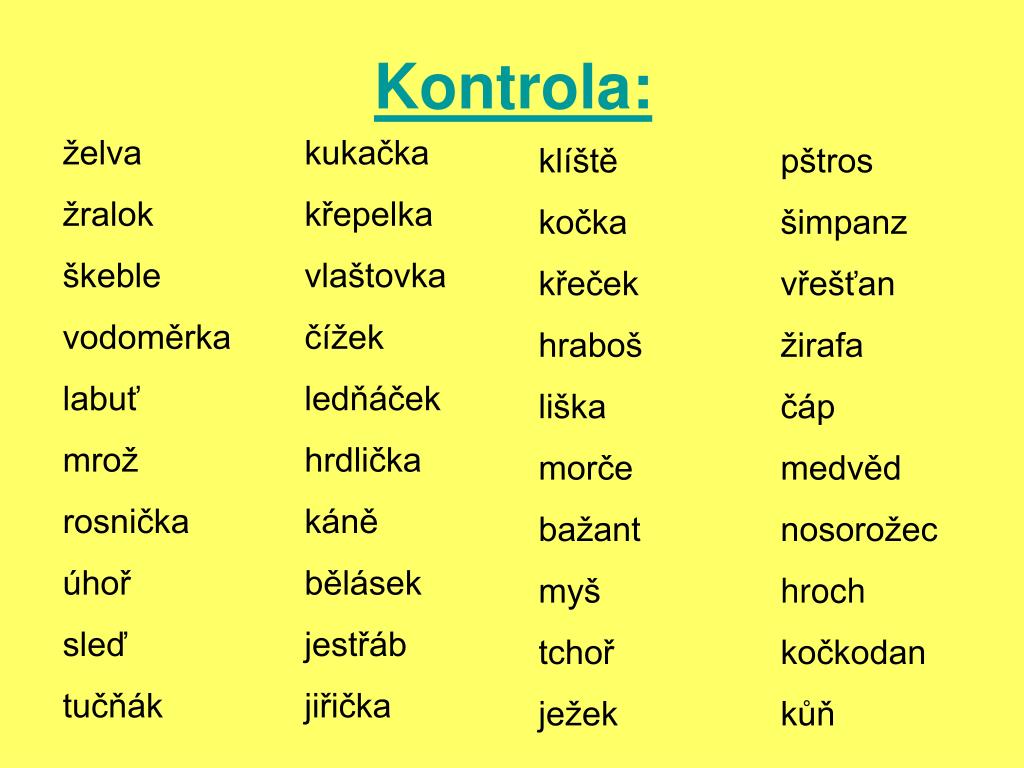 Kontrola:

želva
žralok
škeble
vodoměrka
labuť
mrož
rosnička
úhoř
sleď
tučňák

kukačka
křepelka
vlaštovka
čížek
ledňáček
hrdlička
káně
bělásek
jestřáb
jiřička

klíště
kočka
křeček
hraboš
liška
morče
bažant
myš
tchoř
ježek

pštros
šimpanz
vřešťan
žirafa
čáp
medvěd
nosorožec
hroch
kočkodan
kůň